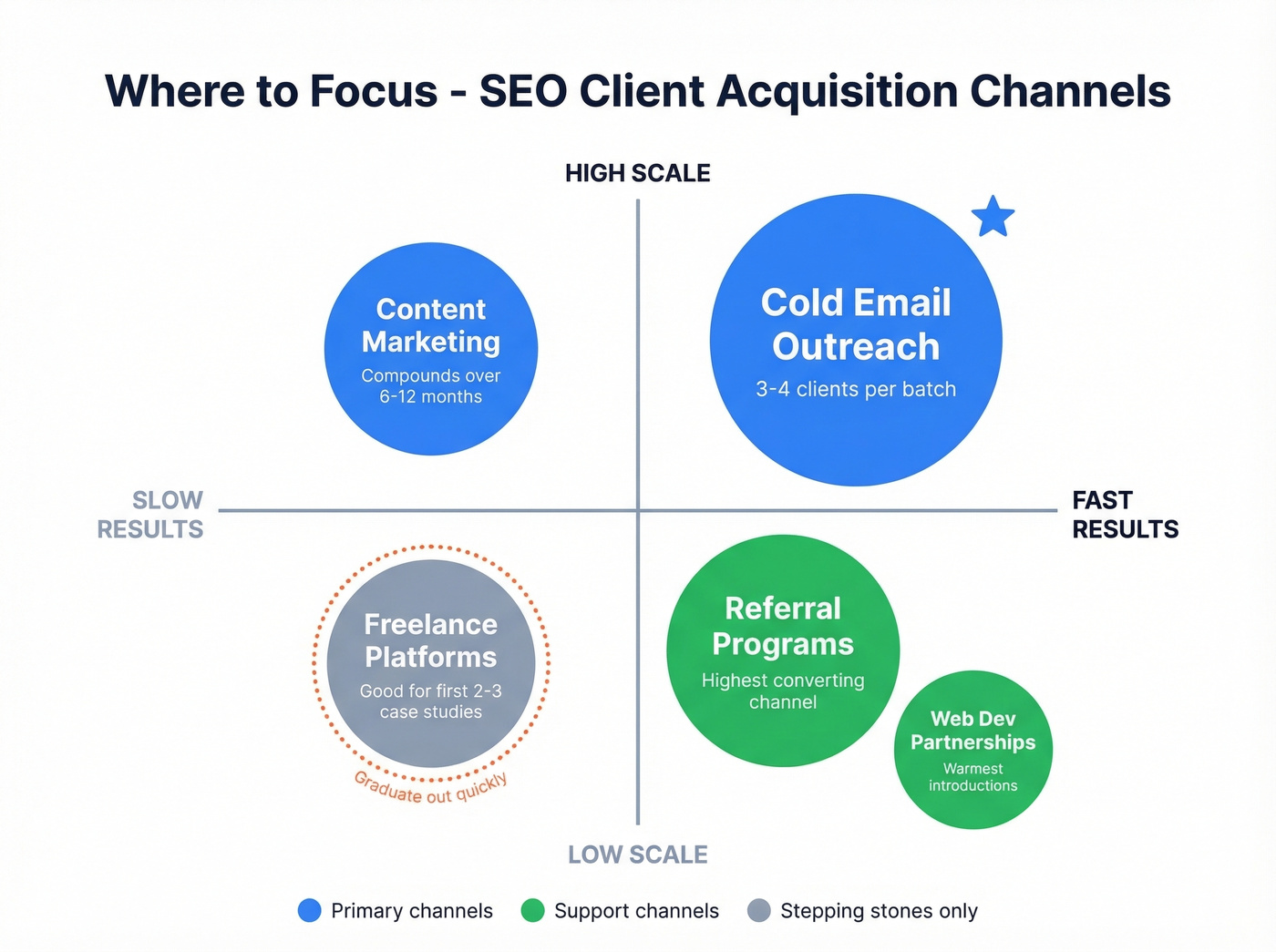 Where to Focus - SEO Client Acquisition Channels

HIGH SCALE

Content Marketing
Compounds over 6-12 months

Cold Email Outreach
3-4 clients per batch

SLOW RESULTS

FAST RESULTS

Freelance Platforms
Good for first 2-3 case studies

Graduate out quickly

Referral Programs
Highest converting channel

Web Dev Partnerships
Warmest introductions

LOW SCALE

Primary channels
Support channels
Stepping stones only